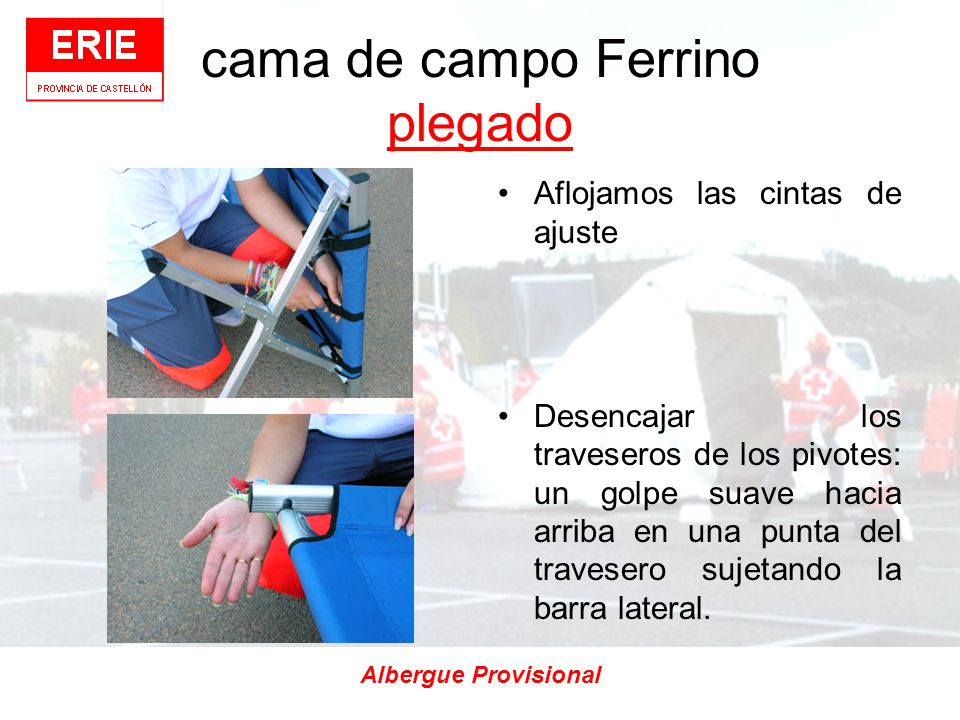 ERIE
PROVINCIA DE CASTELLÓN

cama de campo Ferrino
plegado

• Aflojamos las cintas de ajuste

• Desencajar los traveseros de los pivotes: un golpe suave hacia arriba en una punta del travesero sujetando la barra lateral.

Albergue Provisional